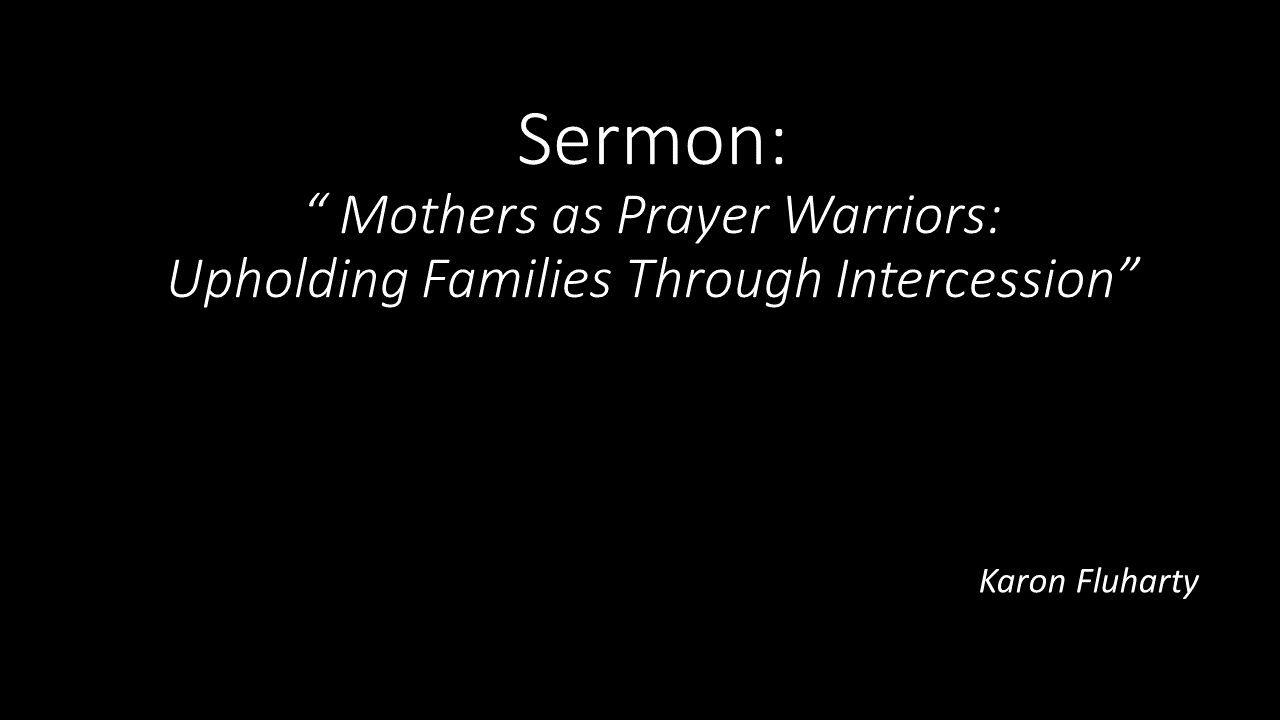 Sermon:
“ Mothers as Prayer Warriors:
Upholding Families Through Intercession”

Karon Fluharty